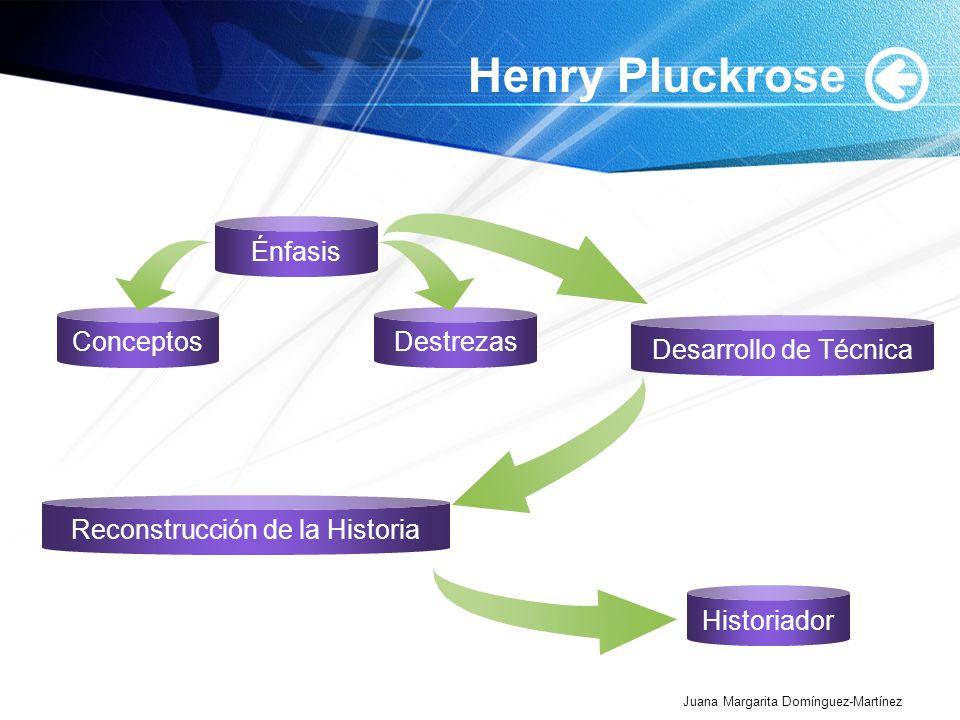 Henry Pluckrose

Énfasis

Conceptos

Destrezas

Desarrollo de Técnica

Reconstrucción de la Historia

Historiador

Juana Margarita Domínguez-Martínez